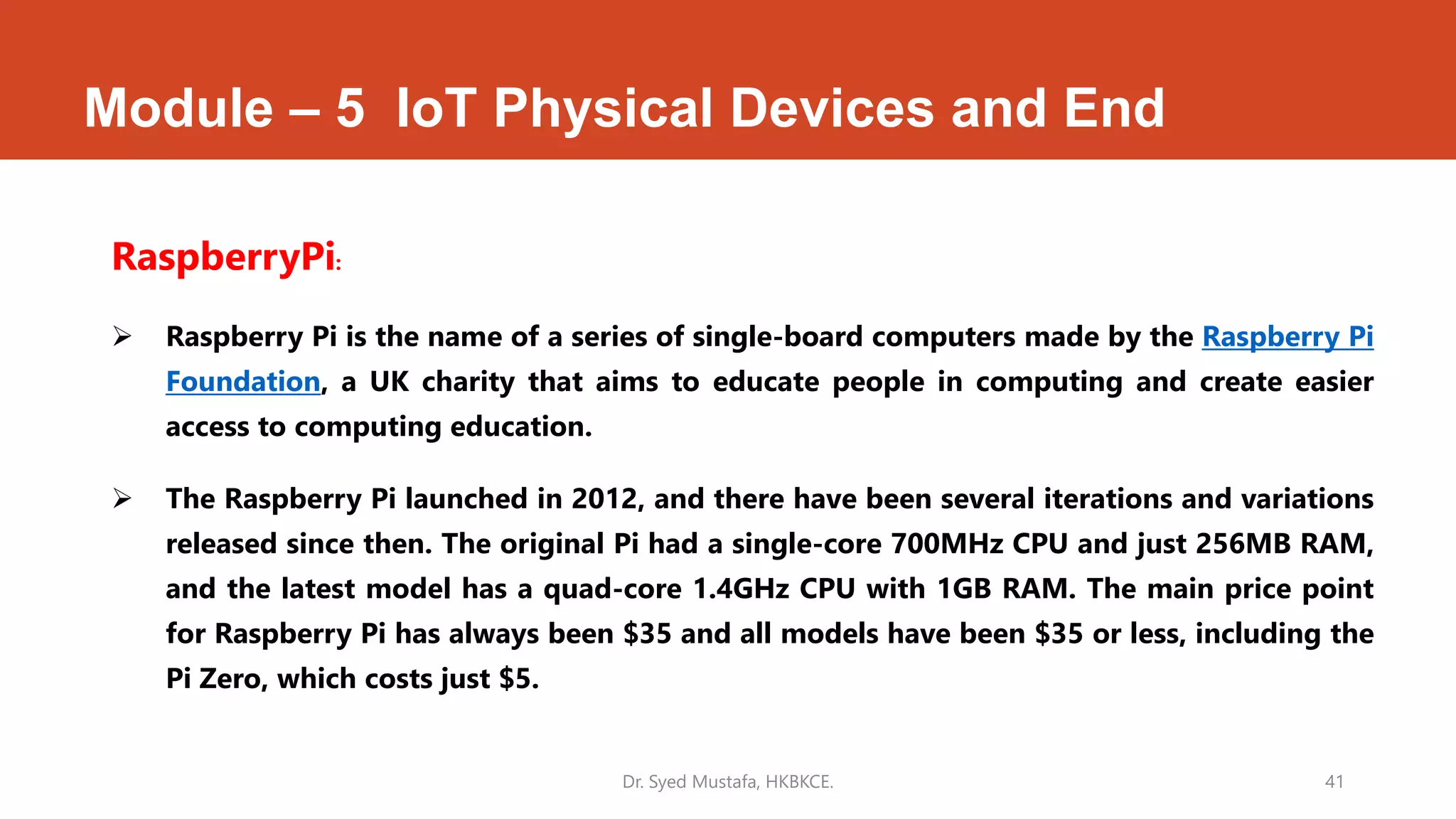 Module – 5 IoT Physical Devices and End

RaspberryPi:

➢ Raspberry Pi is the name of a series of single-board computers made by the Raspberry Pi Foundation, a UK charity that aims to educate people in computing and create easier access to computing education.

➢ The Raspberry Pi launched in 2012, and there have been several iterations and variations released since then. The original Pi had a single-core 700MHz CPU and just 256MB RAM, and the latest model has a quad-core 1.4GHz CPU with 1GB RAM. The main price point for Raspberry Pi has always been \$35 and all models have been \$35 or less, including the Pi Zero, which costs just \$5.

Dr. Syed Mustafa, HKBKCE.

41